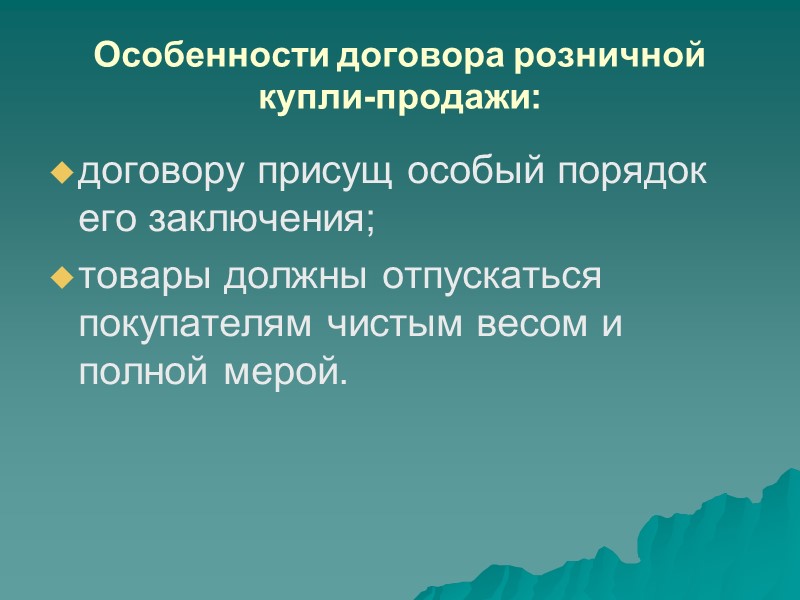 Особенности договора розничной купли-продажи:

договору присущ особый порядок его заключения;

товары должны отпускаться покупателям чистым весом и полной мерой.